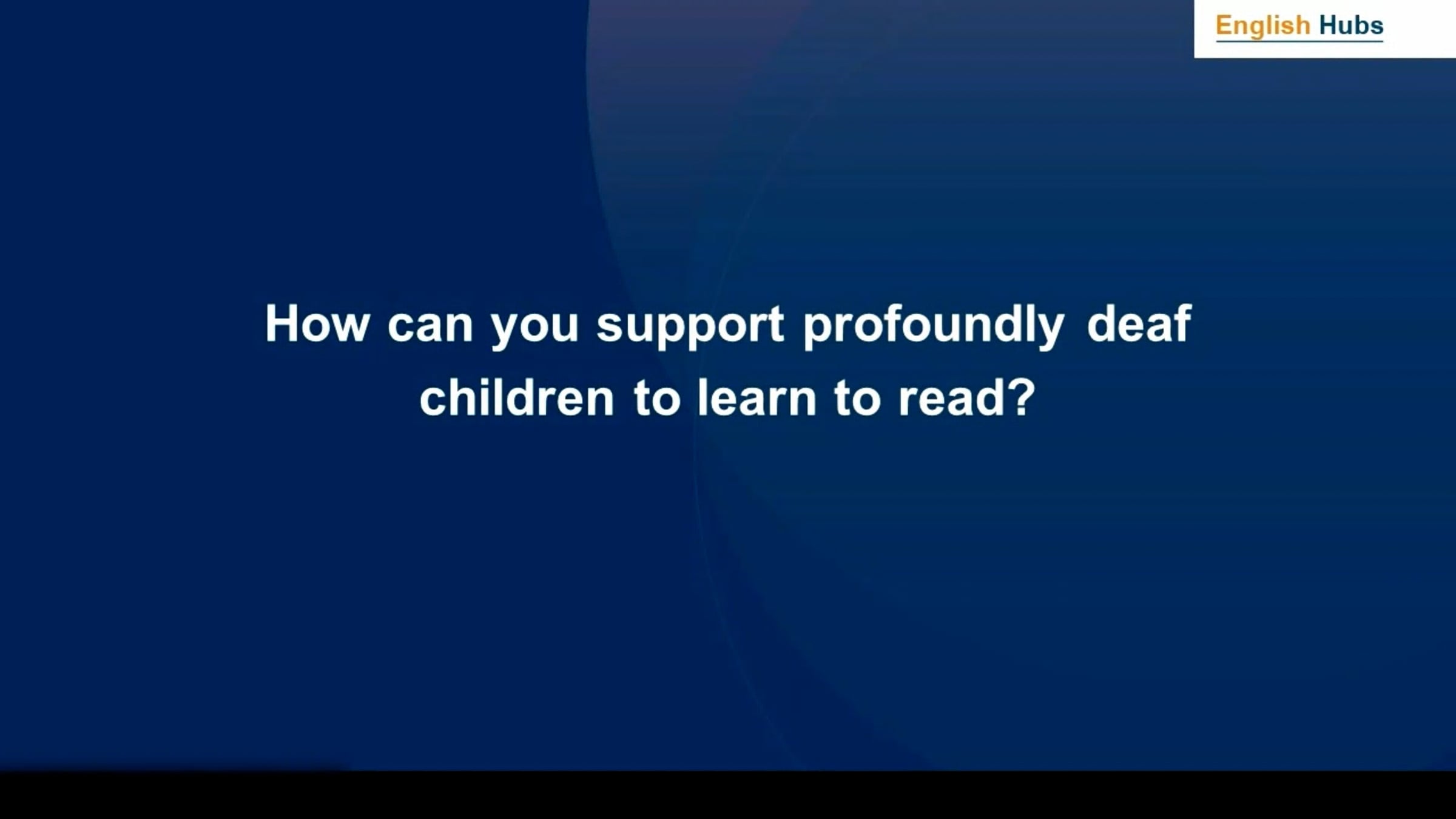 English Hubs

How can you support profoundly deaf children to learn to read?